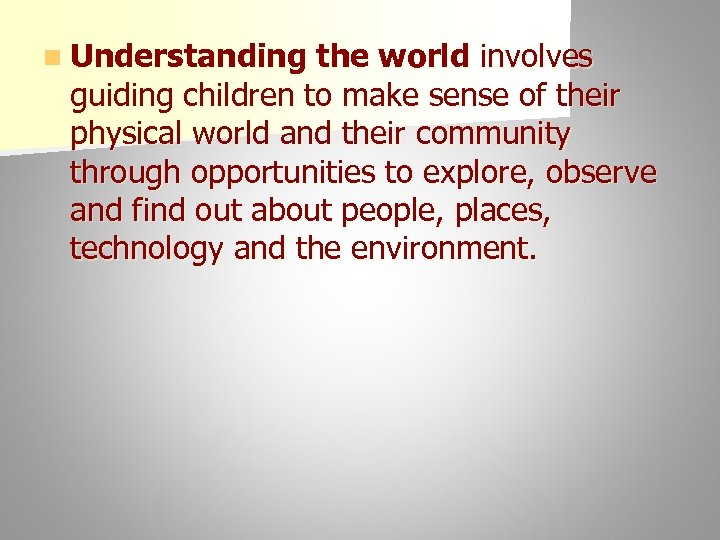 Understanding the world involves guiding children to make sense of their physical world and their community through opportunities to explore, observe and find out about people, places, technology and the environment.